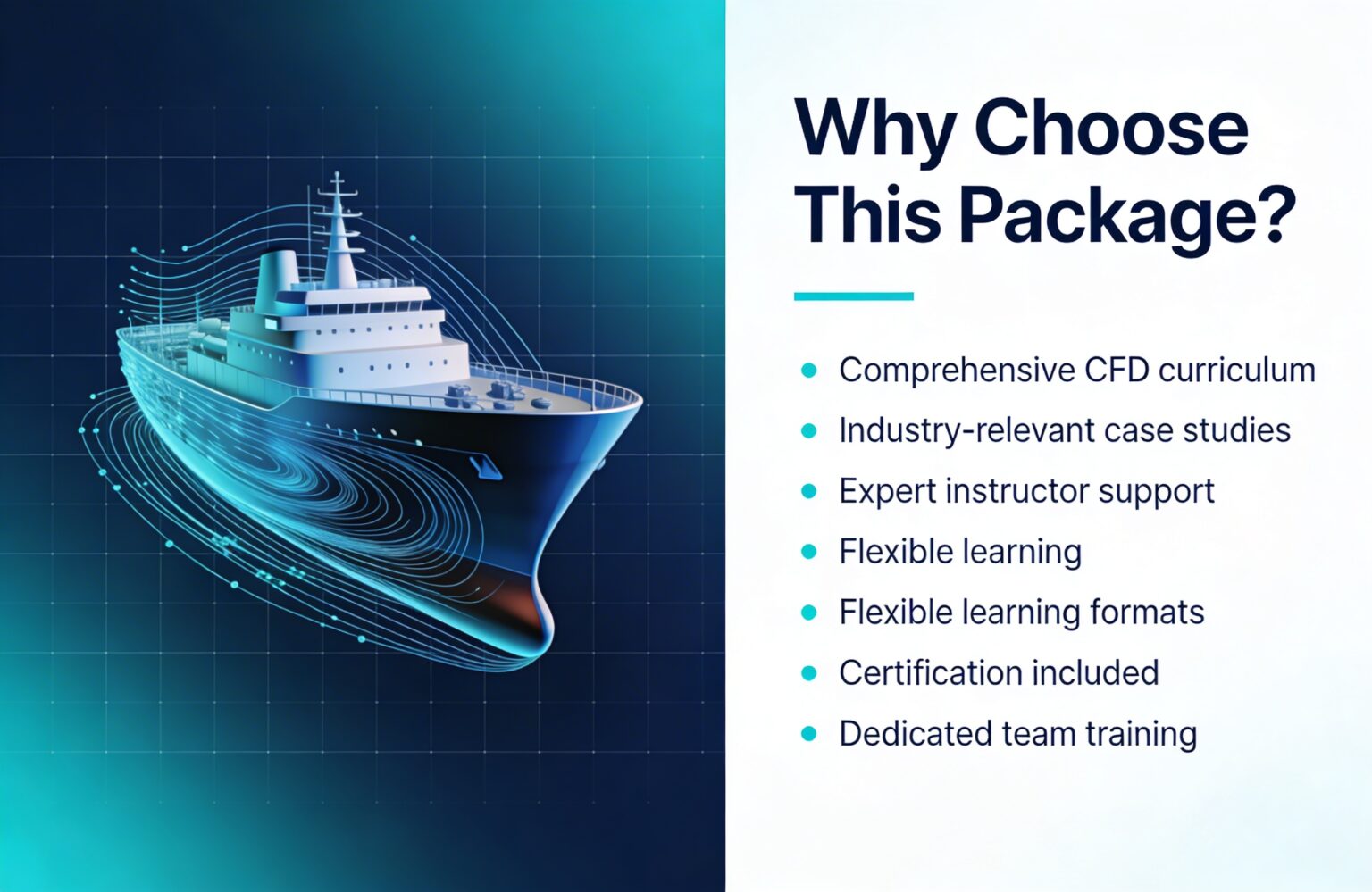 Why Choose This Package?

• Comprehensive CFD curriculum
• Industry-relevant case studies
• Expert instructor support
• Flexible learning
• Flexible learning formats
• Certification included
• Dedicated team training